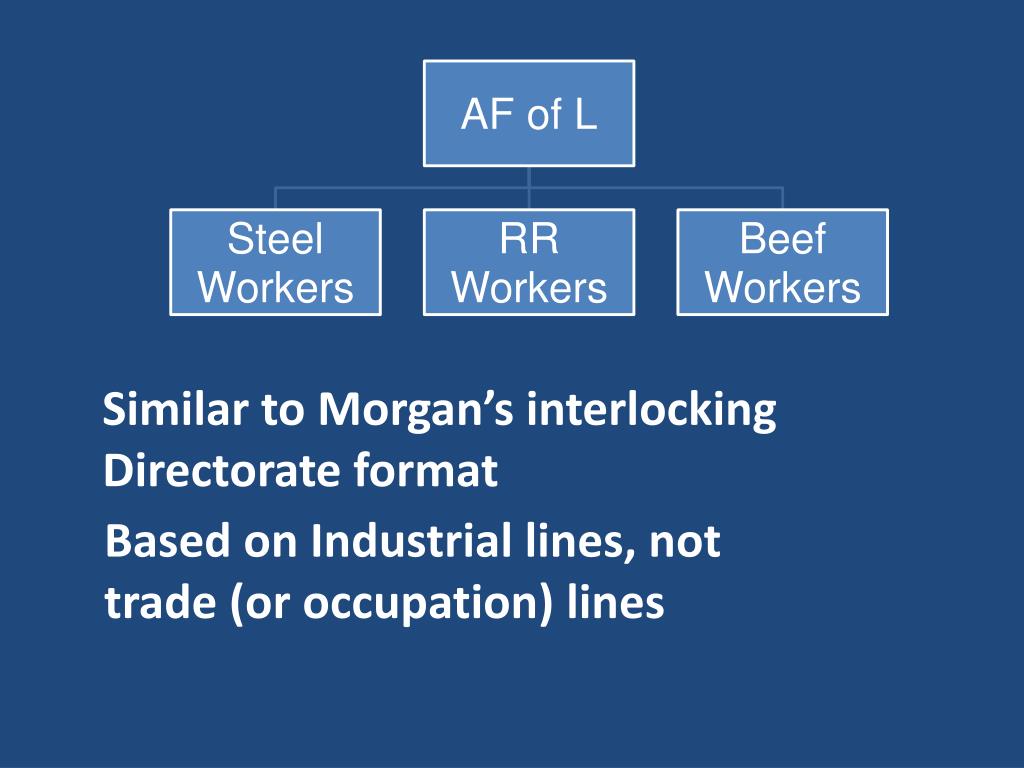 AF of L

Steel Workers

RR Workers

Beef Workers

Similar to Morgan’s interlocking Directorate format

Based on Industrial lines, not trade (or occupation) lines